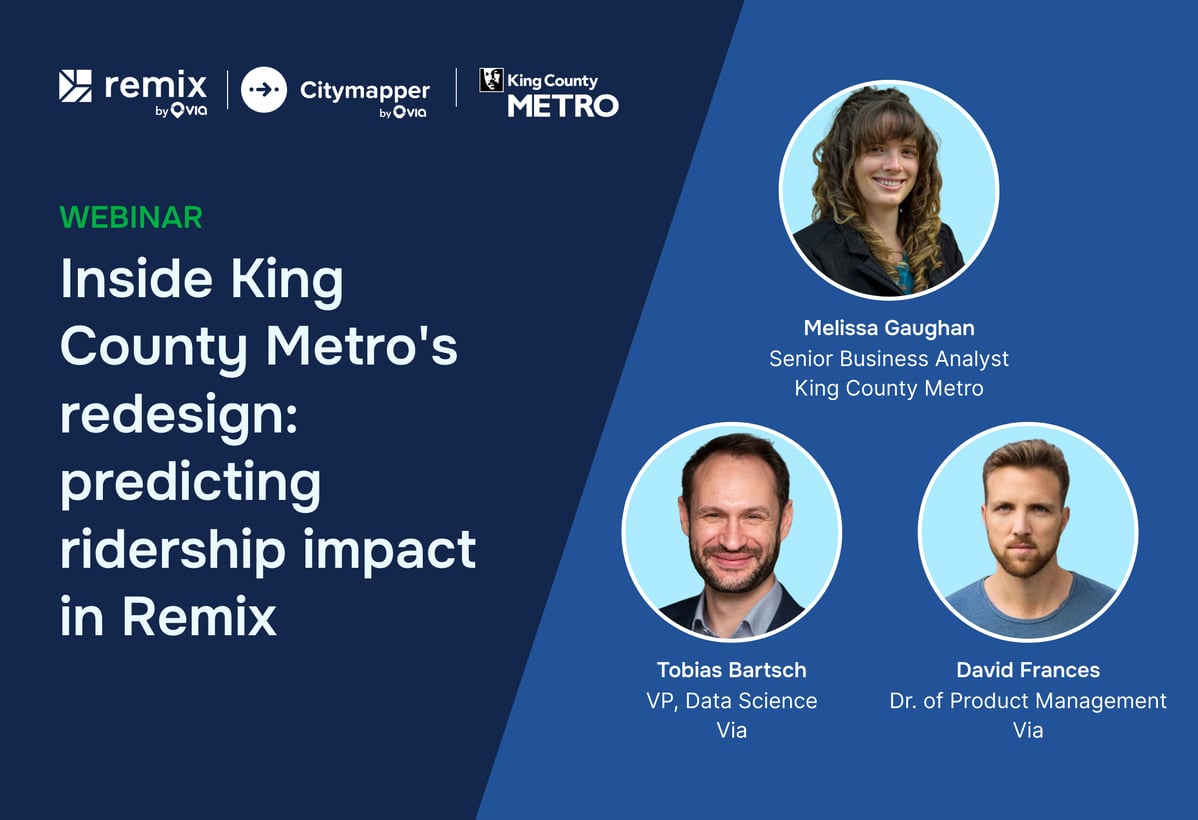 remix by VIA

Citymapper by VIA

King County METRO

WEBINAR

Inside King County Metro's redesign: predicting ridership impact in Remix

Melissa Gaughan
Senior Business Analyst
King County Metro

Tobias Bartsch
VP, Data Science
Via

David Frances
Dr. of Product Management
Via